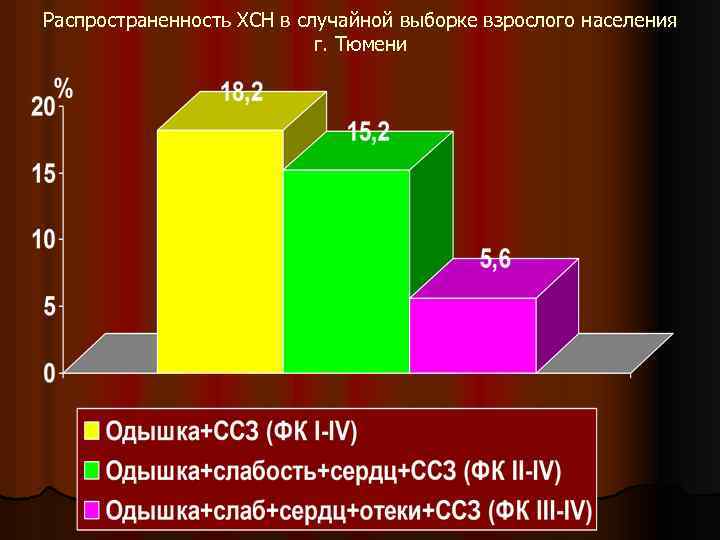 Распространенность ХСН в случайной выборке взрослого населения г. Тюмени

%
20
15
10
5
0

18,2
15,2
5,6

Одышка+ССЗ (ФК I-IV)
Одышка+слабость+сердц+ССЗ (ФК II-IV)
Одышка+слаб+сердц+отеки+ССЗ (ФК III-IV)